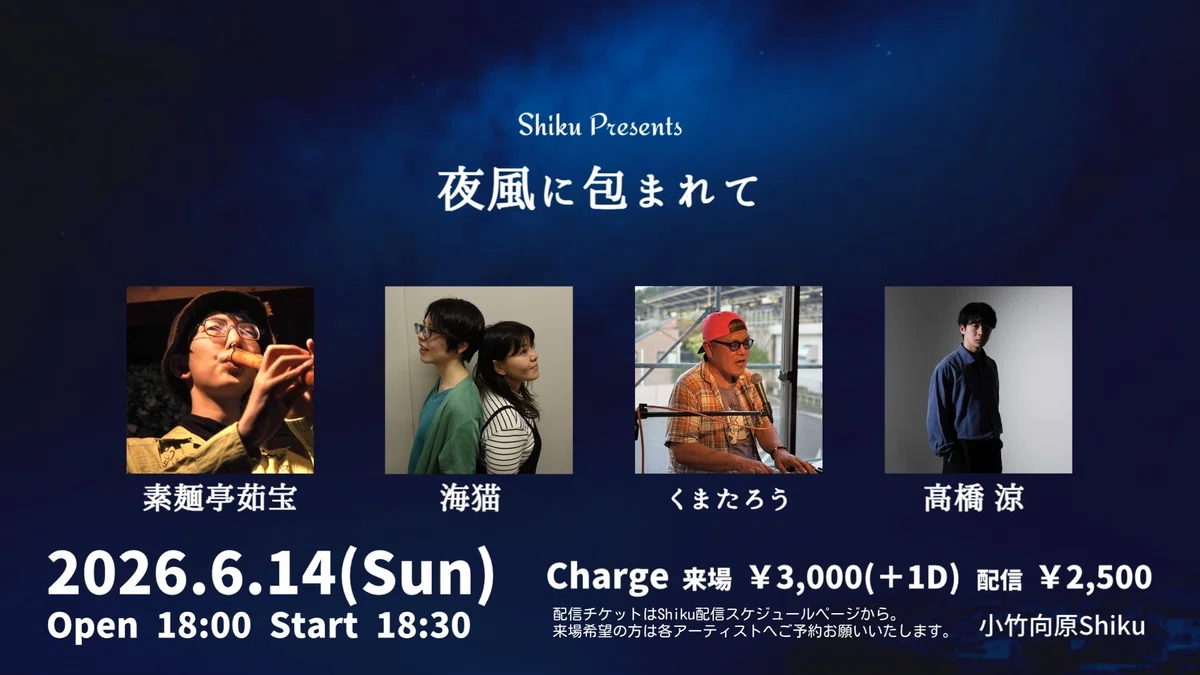 Shiku Presents

夜風に包まれて

素麺亭茹宝

海猫

くまたろう

髙橋 涼

2026.6.14(Sun)

Open 18:00 Start 18:30

Charge 来場 ￥3,000(＋1D) 配信 ￥2,500

配信チケットはShiku配信スケジュールページから。
来場希望の方は各アーティストへご予約お願いいたします。

小竹向原Shiku